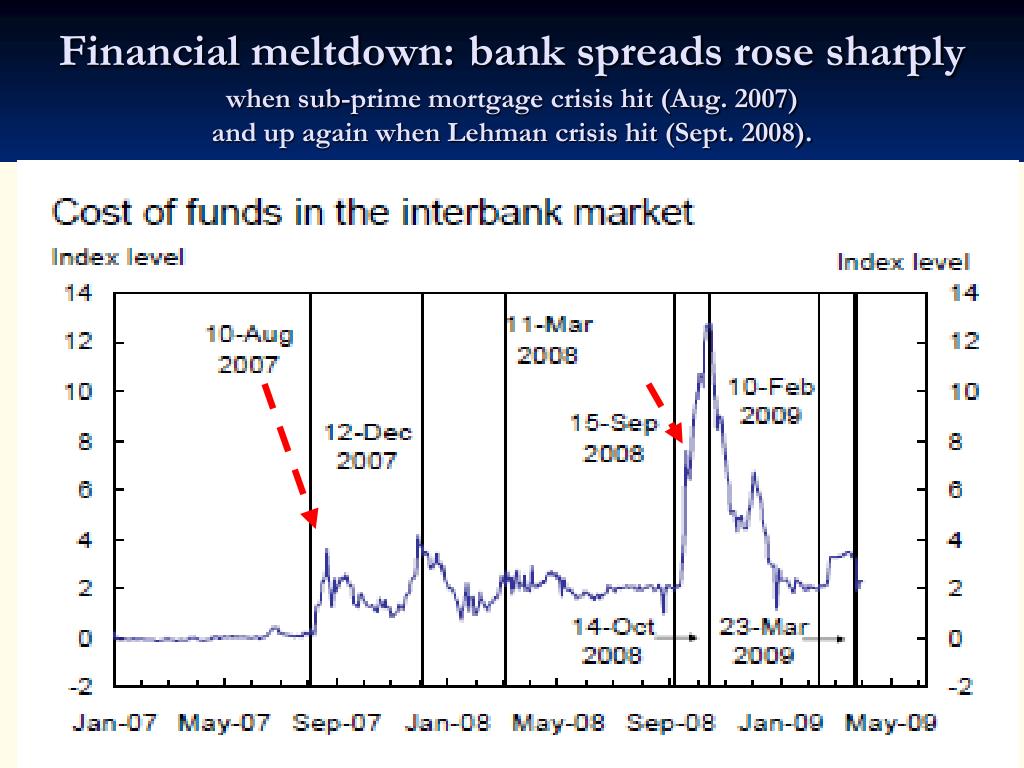 Financial meltdown: bank spreads rose sharply

when sub-prime mortgage crisis hit (Aug. 2007)
and up again when Lehman crisis hit (Sept. 2008).

Cost of funds in the interbank market

Index level

Index level

14
12
10
8
6
4
2
0
-2

14
12
10
8
6
4
2
0
-2

10-Aug 2007

12-Dec 2007

11-Mar 2008

15-Sep 2008

10-Feb 2009

14-Oct 2008

23-Mar 2009

Jan-07 May-07 Sep-07 Jan-08 May-08 Sep-08 Jan-09 May-09